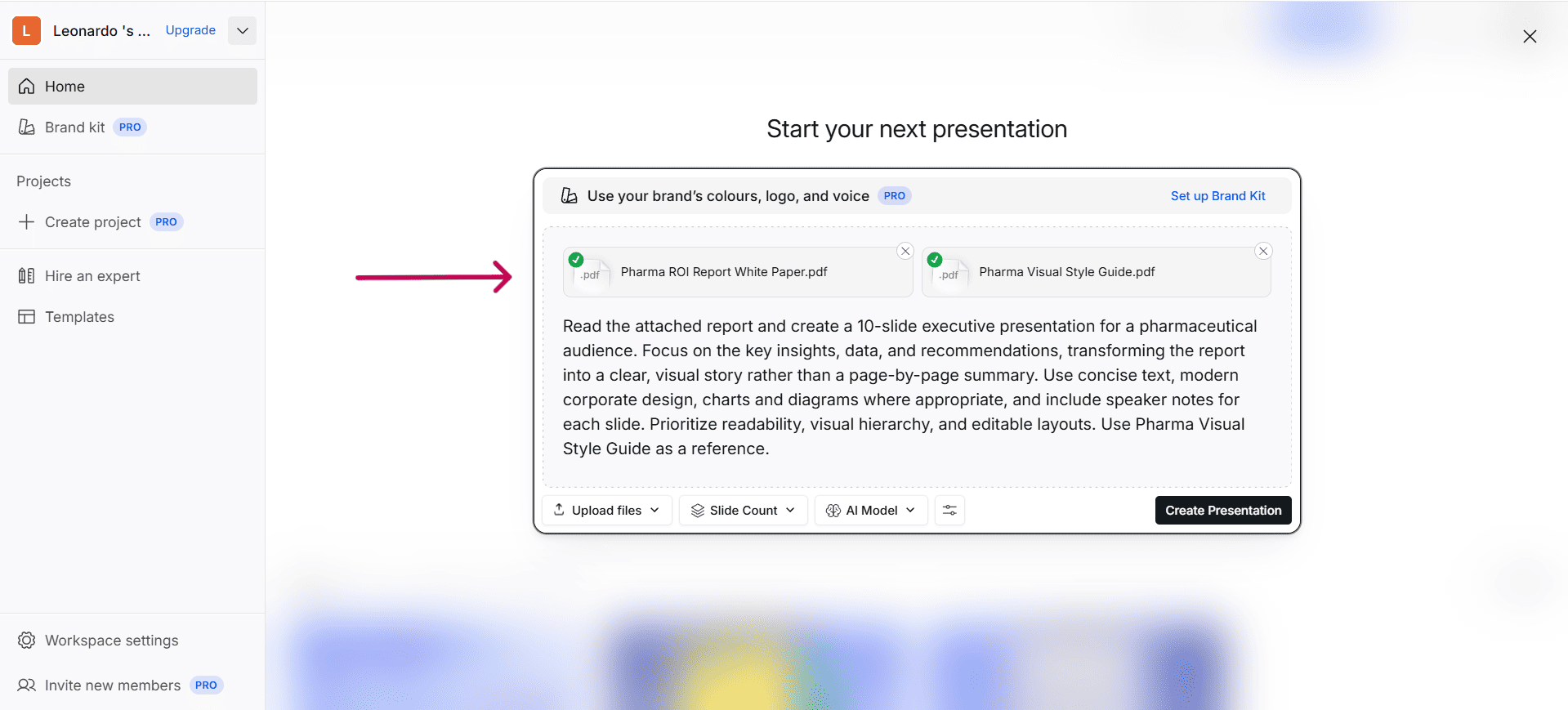 L Leonardo 's ... Upgrade

Home

Brand kit PRO

Projects

Create project PRO

Hire an expert

Templates

Workspace settings

Invite new members PRO

Start your next presentation

Use your brand's colours, logo, and voice PRO

Set up Brand Kit

.pdf Pharma ROI Report White Paper.pdf

.pdf Pharma Visual Style Guide.pdf

Read the attached report and create a 10-slide executive presentation for a pharmaceutical audience. Focus on the key insights, data, and recommendations, transforming the report into a clear, visual story rather than a page-by-page summary. Use concise text, modern corporate design, charts and diagrams where appropriate, and include speaker notes for each slide. Prioritize readability, visual hierarchy, and editable layouts. Use Pharma Visual Style Guide as a reference.

Upload files

Slide Count

AI Model

Create Presentation